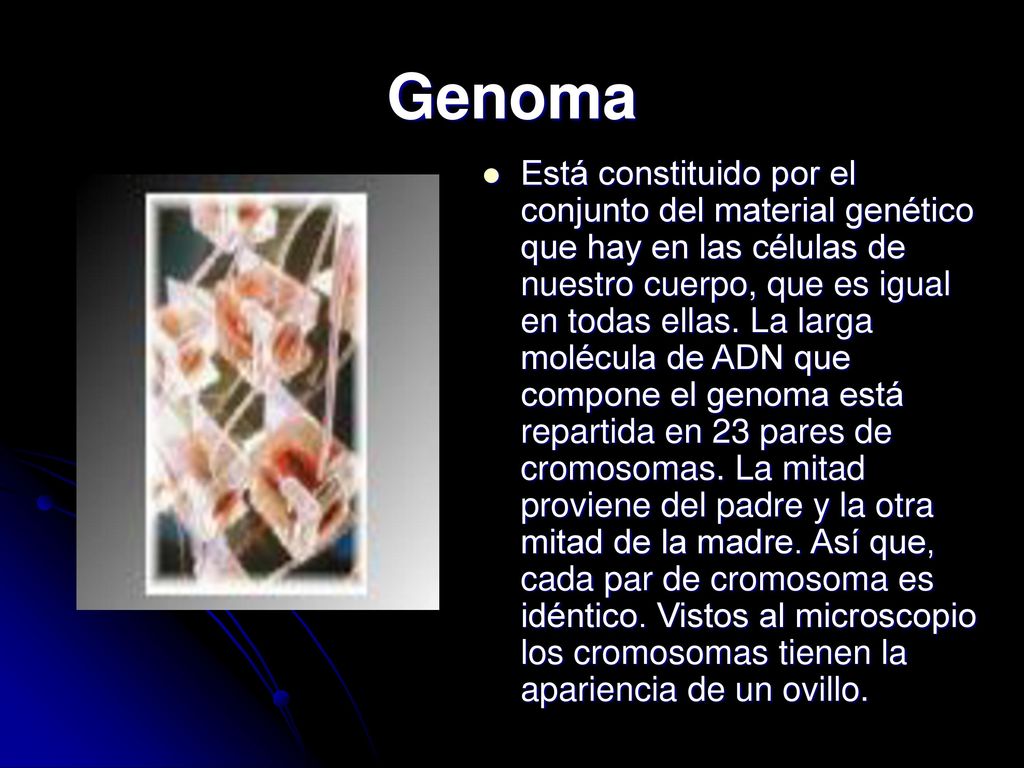 Genoma

Está constituido por el conjunto del material genético que hay en las células de nuestro cuerpo, que es igual en todas ellas. La larga molécula de ADN que compone el genoma está repartida en 23 pares de cromosomas. La mitad proviene del padre y la otra mitad de la madre. Así que, cada par de cromosoma es idéntico. Vistos al microscopio los cromosomas tienen la apariencia de un ovillo.